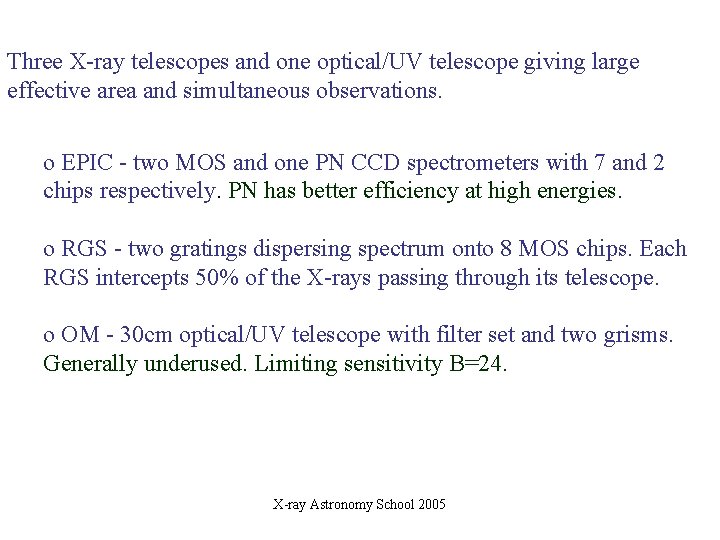 Three X-ray telescopes and one optical/UV telescope giving large effective area and simultaneous observations.

o EPIC - two MOS and one PN CCD spectrometers with 7 and 2 chips respectively. PN has better efficiency at high energies.

o RGS - two gratings dispersing spectrum onto 8 MOS chips. Each RGS intercepts 50% of the X-rays passing through its telescope.

o OM - 30cm optical/UV telescope with filter set and two grisms. Generally underused. Limiting sensitivity B=24.

X-ray Astronomy School 2005